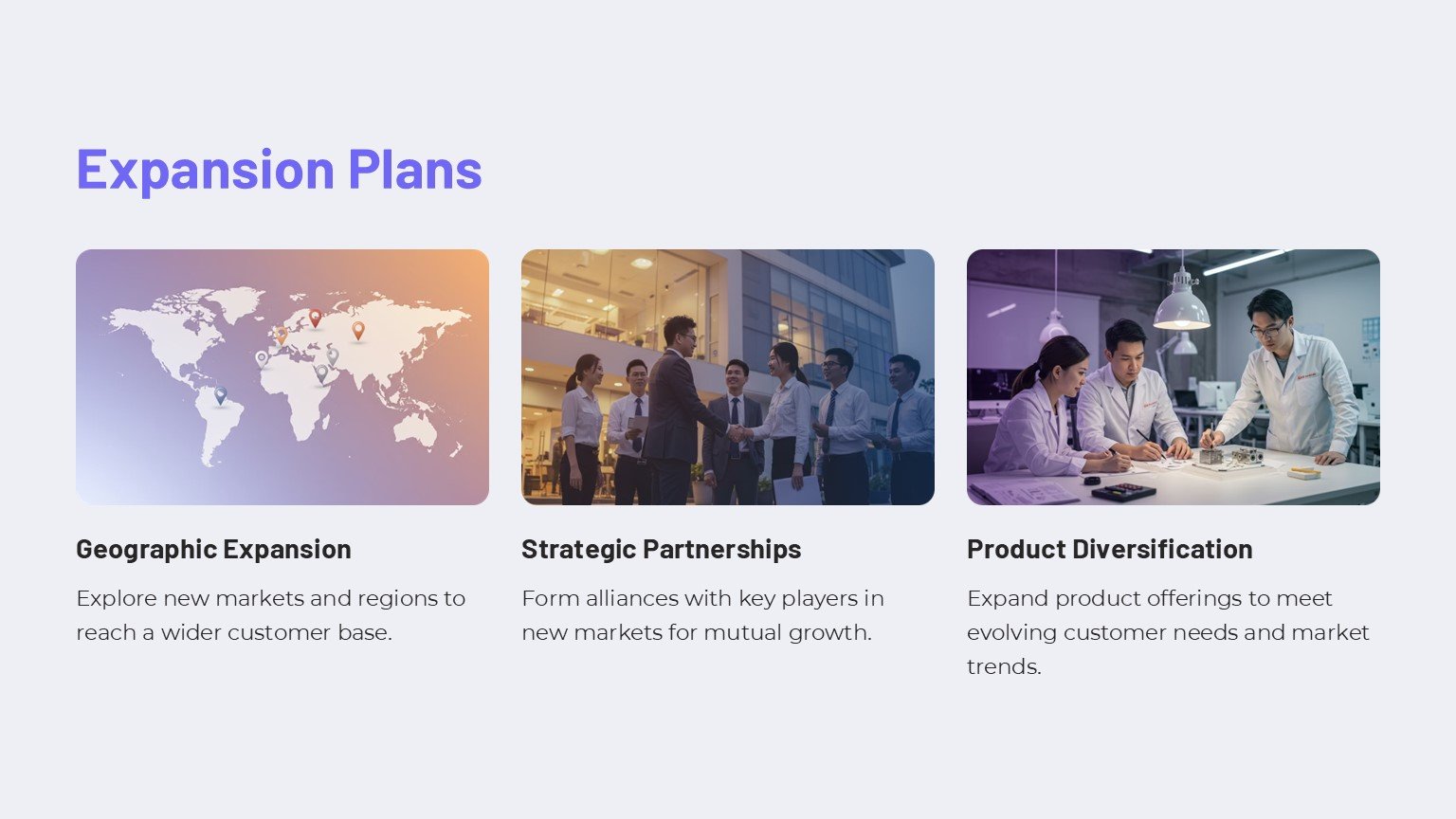 Expansion Plans

Geographic Expansion

Explore new markets and regions to reach a wider customer base.

Strategic Partnerships

Form alliances with key players in new markets for mutual growth.

Product Diversification

Expand product offerings to meet evolving customer needs and market trends.